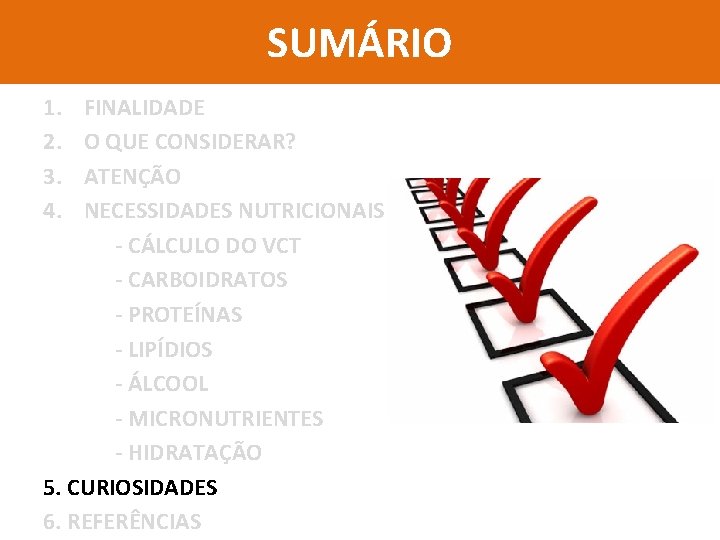 SUMÁRIO

1. FINALIDADE
2. O QUE CONSIDERAR?
3. ATENÇÃO
4. NECESSIDADES NUTRICIONAIS
- CÁLCULO DO VCT
- CARBOIDRATOS
- PROTEÍNAS
- LIPÍDIOS
- ÁLCOOL
- MICRONUTRIENTES
- HIDRATAÇÃO
5. CURIOSIDADES
6. REFERÊNCIAS